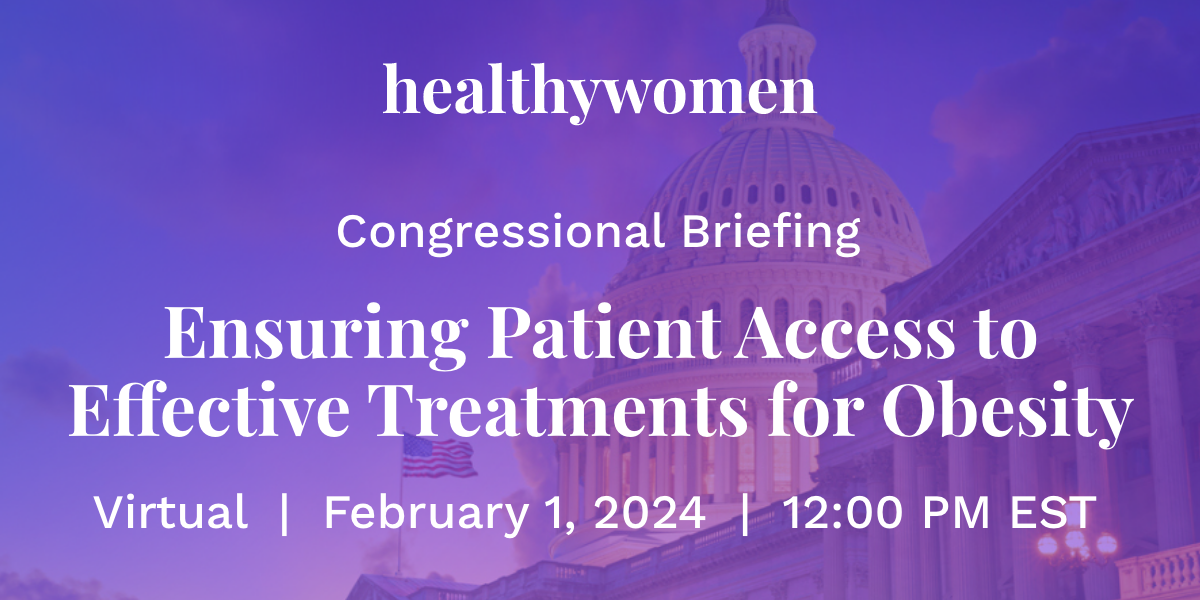 healthywomen

Congressional Briefing

Ensuring Patient Access to Effective Treatments for Obesity

Virtual | February 1, 2024 | 12:00 PM EST